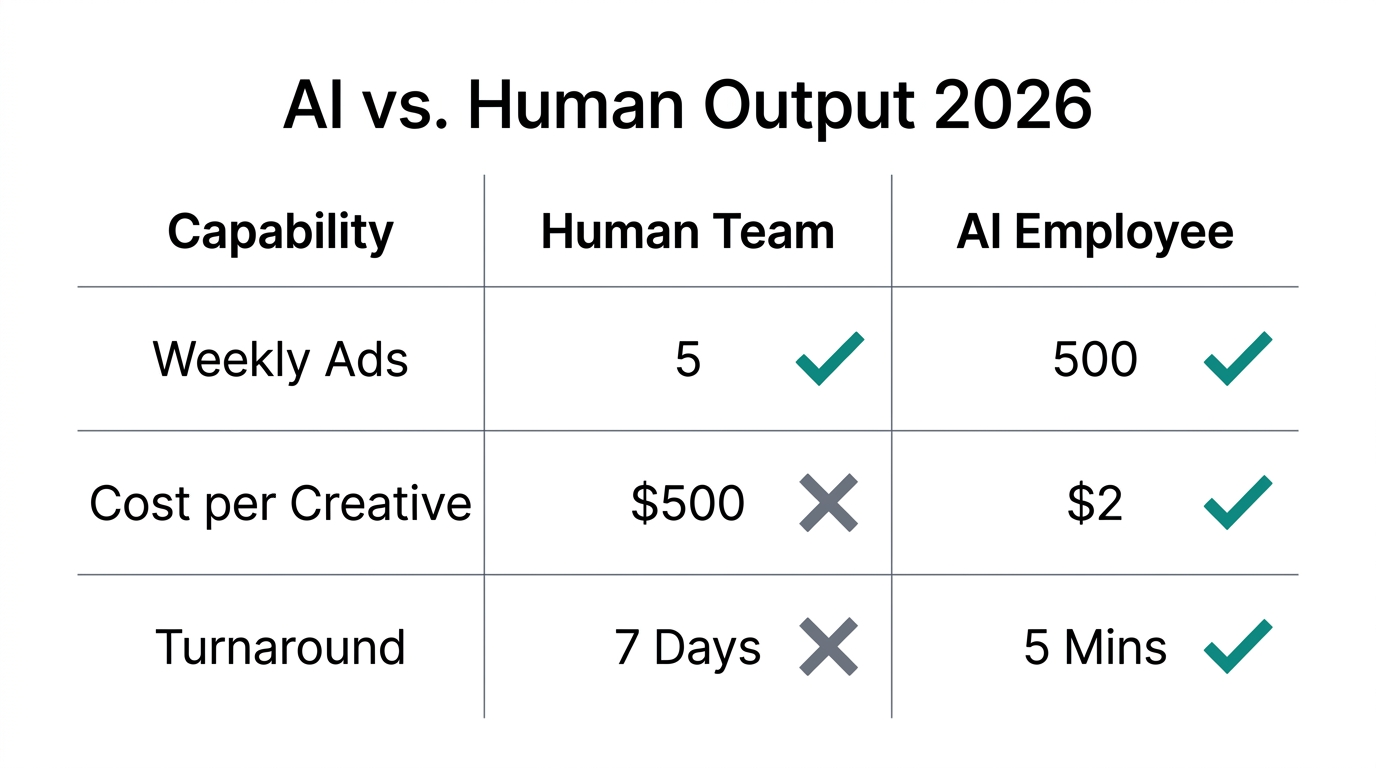 AI vs. Human Output 2026

| Capability | Human Team | AI Employee |
|---|---|---|
| Weekly Ads | 5 ✓ | 500 ✓ |
| Cost per Creative | \$500 ✗ | \$2 ✓ |
| Turnaround | 7 Days ✗ | 5 Mins ✓ |